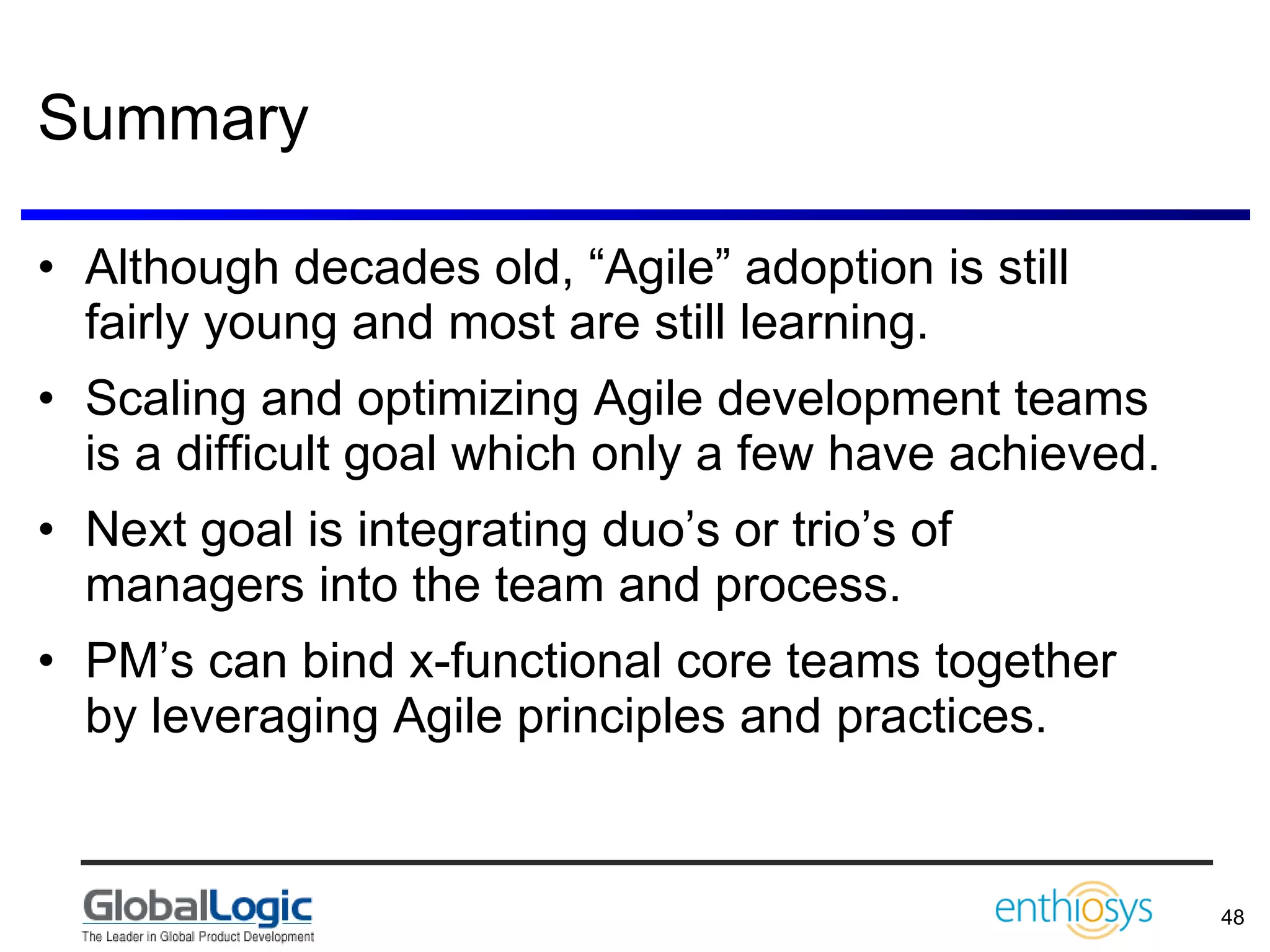 Summary

• Although decades old, “Agile” adoption is still fairly young and most are still learning.

• Scaling and optimizing Agile development teams is a difficult goal which only a few have achieved.

• Next goal is integrating duo’s or trio’s of managers into the team and process.

• PM’s can bind x-functional core teams together by leveraging Agile principles and practices.

GlobalLogic
The Leader in Global Product Development

enthiosys

48